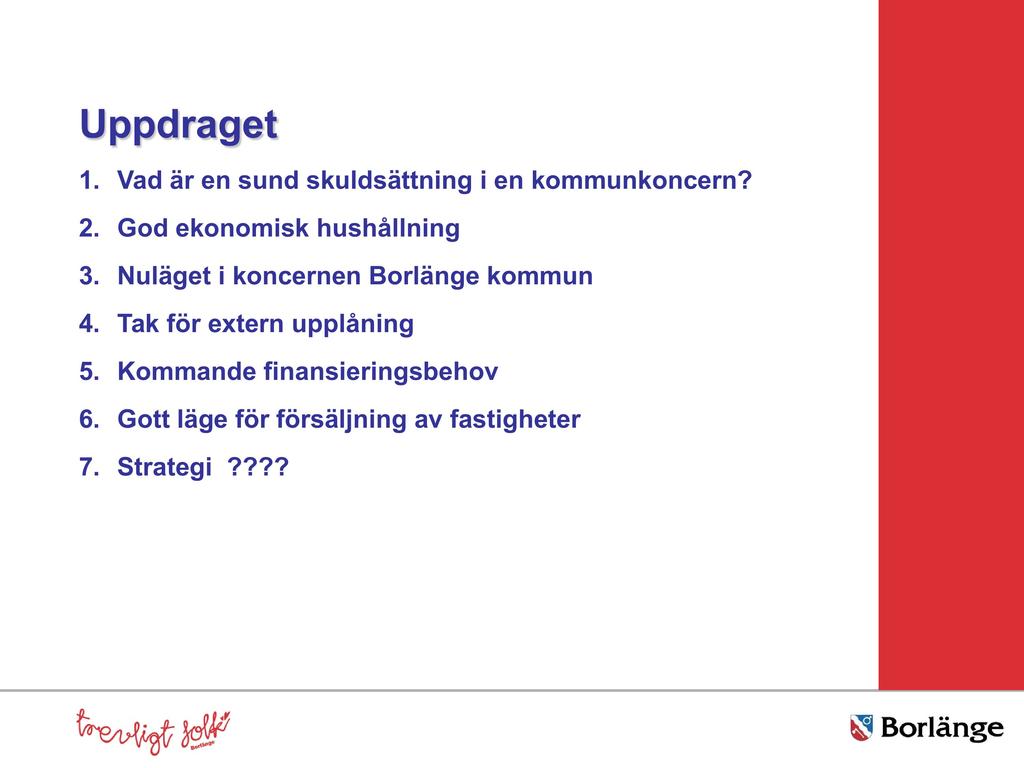 Uppdraget

1. Vad är en sund skuldsättning i en kommunkoncern?
2. God ekonomisk hushållning
3. Nuläget i koncernen Borlänge kommun
4. Tak för extern upplåning
5. Kommande finansieringsbehov
6. Gott läge för försäljning av fastigheter
7. Strategi ????

trevligt folk Borlänge

Borlänge